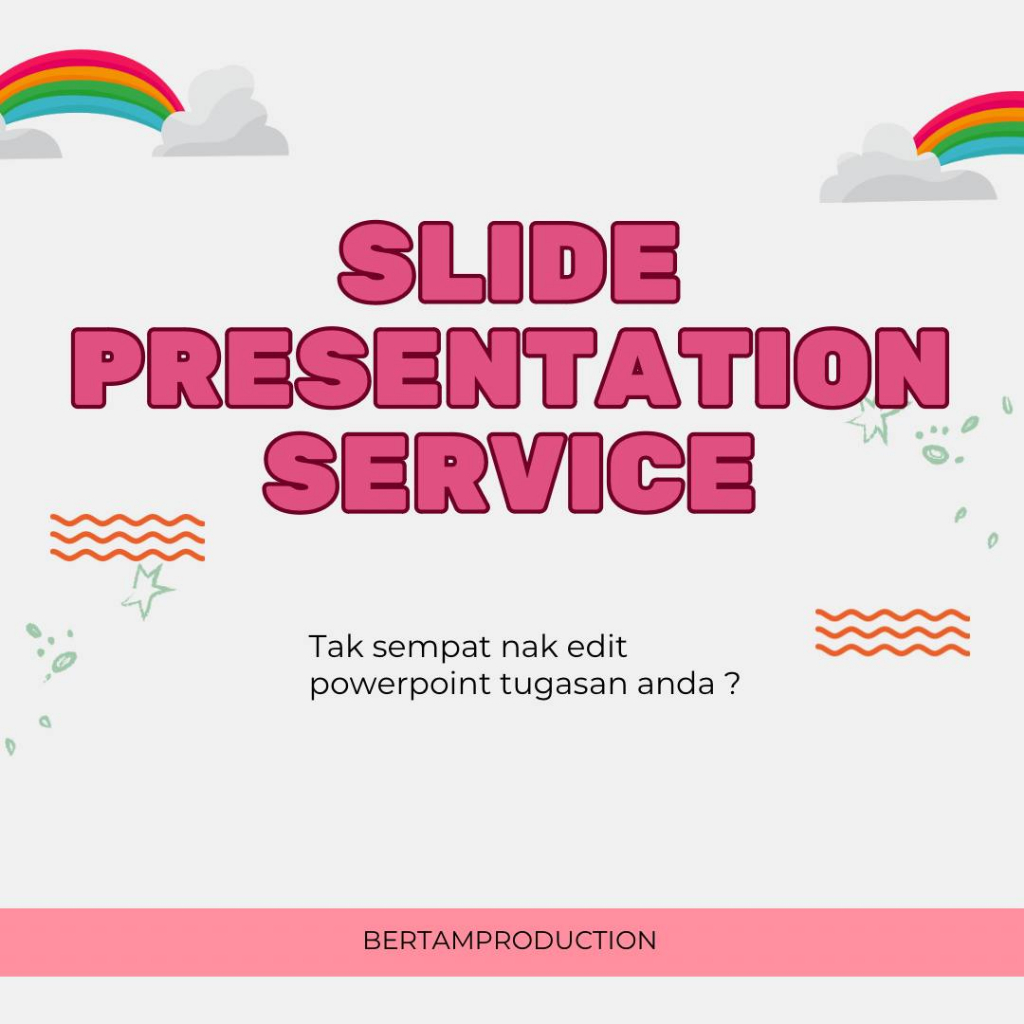 SLIDE PRESENTATION SERVICE

Tak sempat nak edit powerpoint tugasan anda ?

BERTAMPRODUCTION